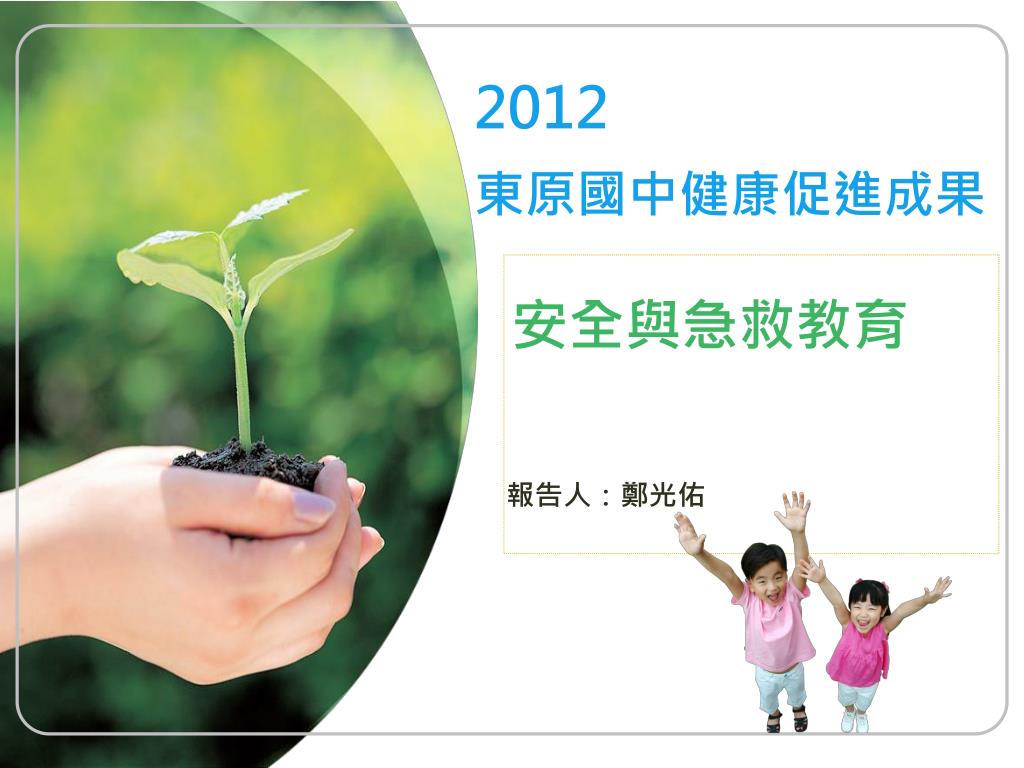 2012
東原國中健康促進成果

安全與急救教育

報告人：鄭光佑